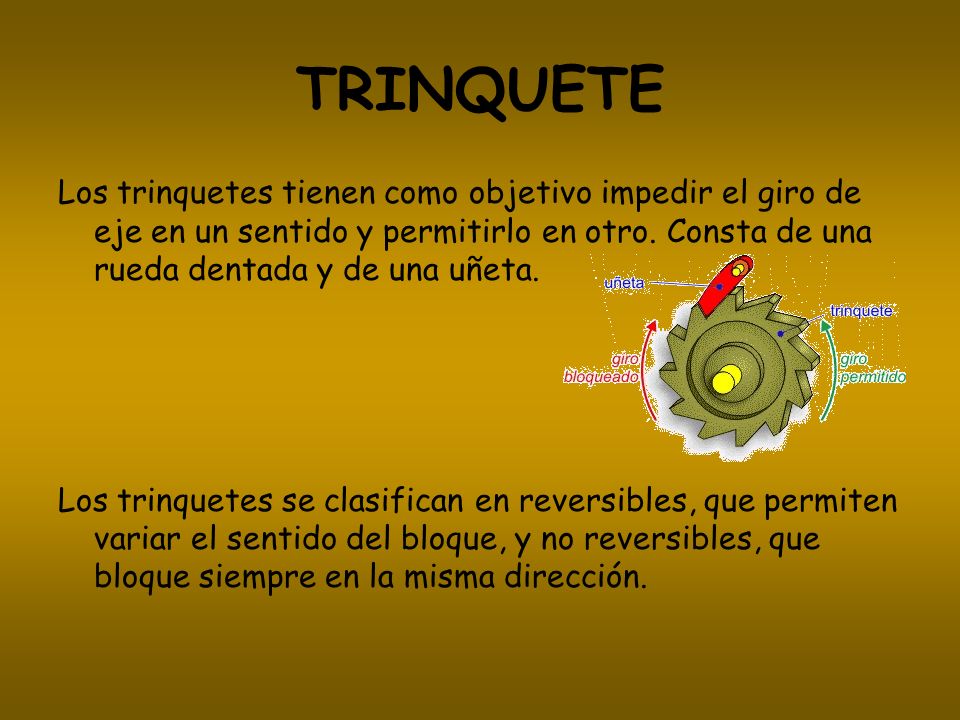 TRINQUETE

Los trinquetes tienen como objetivo impedir el giro de eje en un sentido y permitirlo en otro. Consta de una rueda dentada y de una uñeta.

uñeta
trinquete
giro bloqueado
giro permitido

Los trinquetes se clasifican en reversibles, que permiten variar el sentido del bloque, y no reversibles, que bloque siempre en la misma dirección.